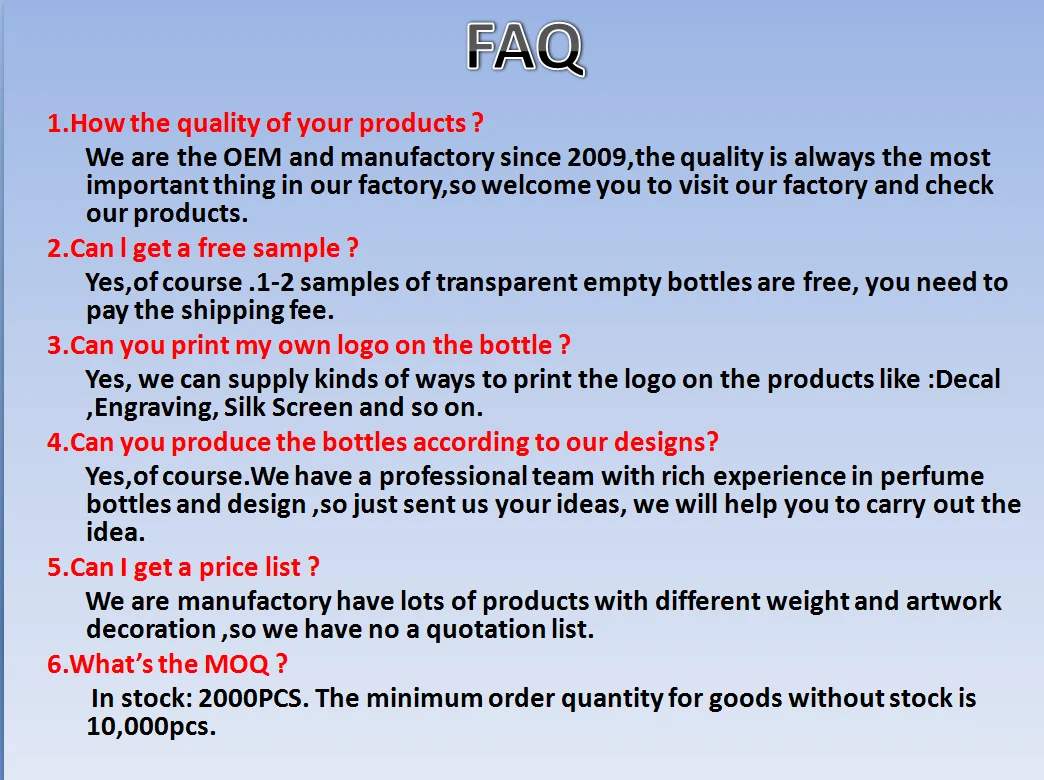 FAQ

1.How the quality of your products ?

We are the OEM and manufactory since 2009,the quality is always the most important thing in our factory,so welcome you to visit our factory and check our products.

2.Can l get a free sample ?

Yes,of course .1-2 samples of transparent empty bottles are free, you need to pay the shipping fee.

3.Can you print my own logo on the bottle ?

Yes, we can supply kinds of ways to print the logo on the products like :Decal ,Engraving, Silk Screen and so on.

4.Can you produce the bottles according to our designs?

Yes,of course.We have a professional team with rich experience in perfume bottles and design ,so just sent us your ideas, we will help you to carry out the idea.

5.Can I get a price list ?

We are manufactory have lots of products with different weight and artwork decoration ,so we have no a quotation list.

6.What's the MOQ ?

In stock: 2000PCS. The minimum order quantity for goods without stock is 10,000pcs.